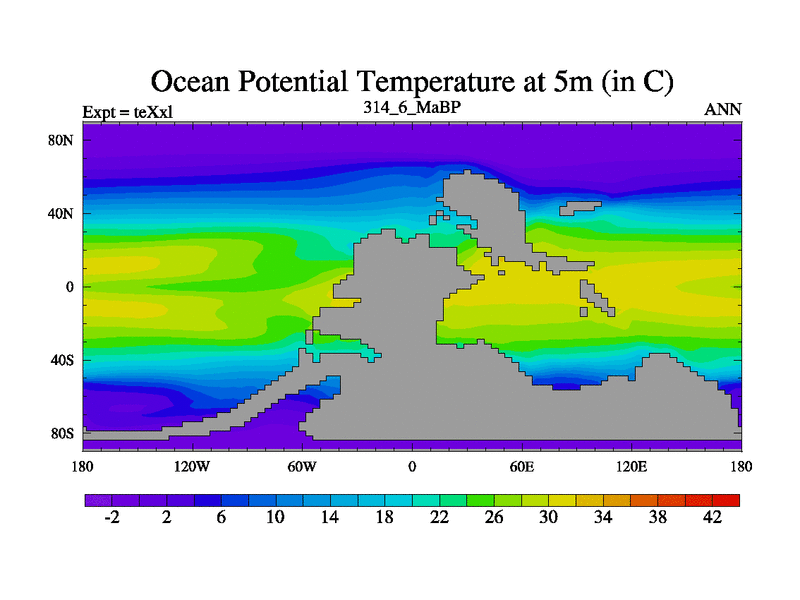 Ocean Potential Temperature at 5m (in C)

Expt = teXxl

314_6_MaBP

ANN

80N
40N
0
40S
80S

180
120W
60W
0
60E
120E
180

-2
2
6
10
14
18
22
26
30
34
38
42